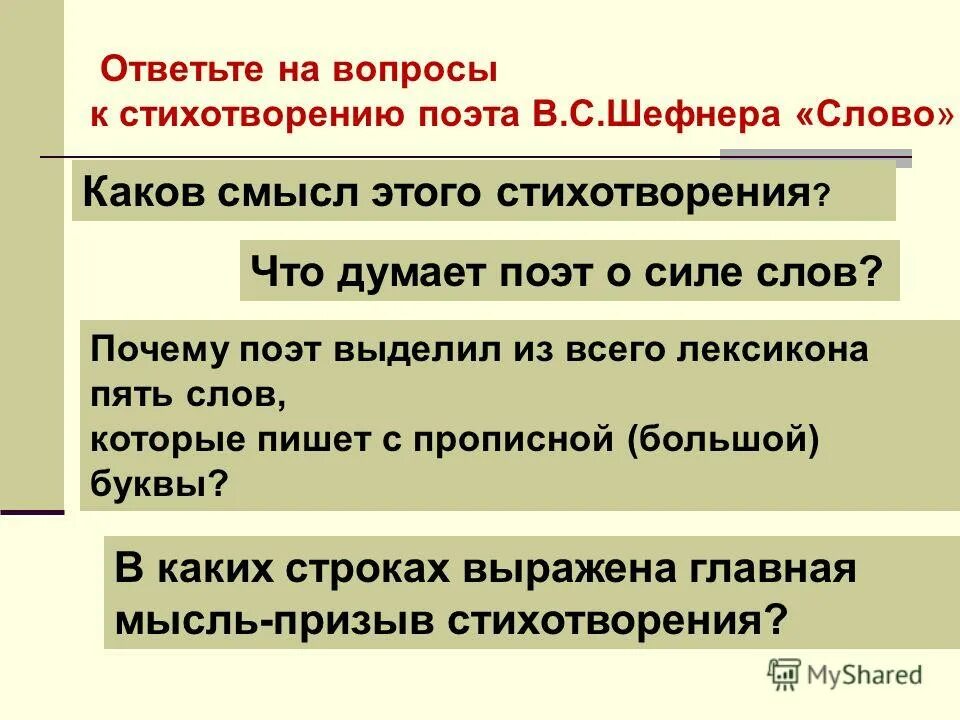 Ответьте на вопросы к стихотворению поэта В.С.Шефнера «Слово»

Каков смысл этого стихотворения?

Что думает поэт о силе слов?

Почему поэт выделил из всего лексикона пять слов,
которые пишет с прописной (большой) буквы?

В каких строках выражена главная мысль-призыв стихотворения?

MyShared